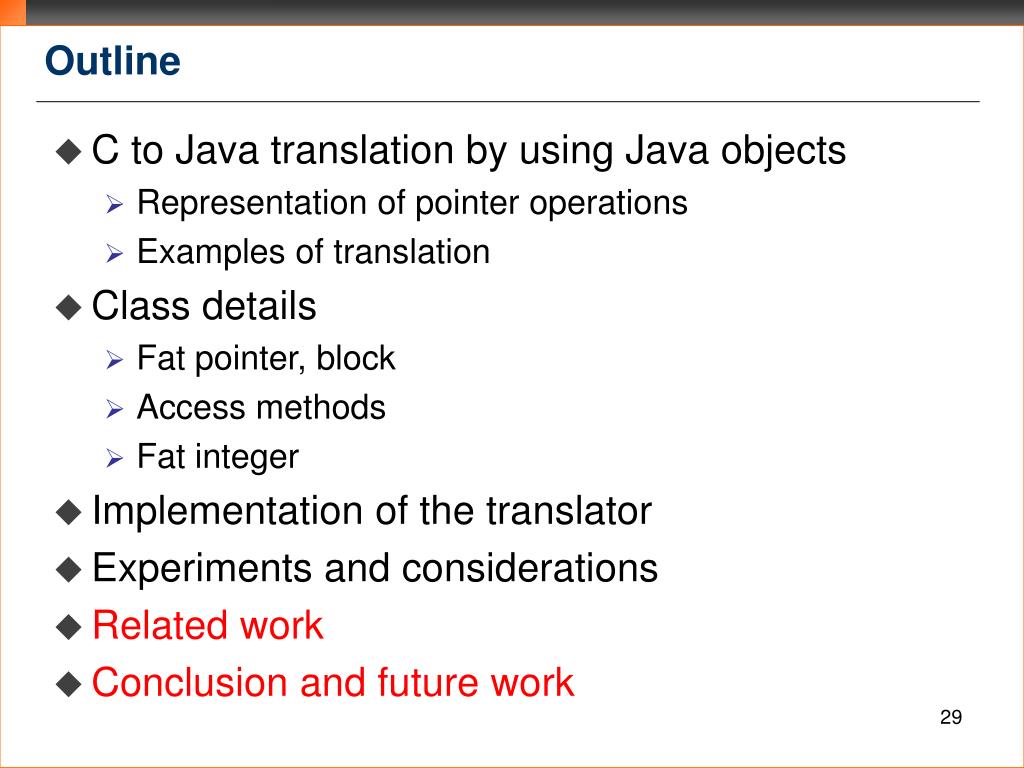 Outline

◆ C to Java translation by using Java objects
➢ Representation of pointer operations
➢ Examples of translation

◆ Class details
➢ Fat pointer, block
➢ Access methods
➢ Fat integer

◆ Implementation of the translator

◆ Experiments and considerations

◆ Related work

◆ Conclusion and future work

29